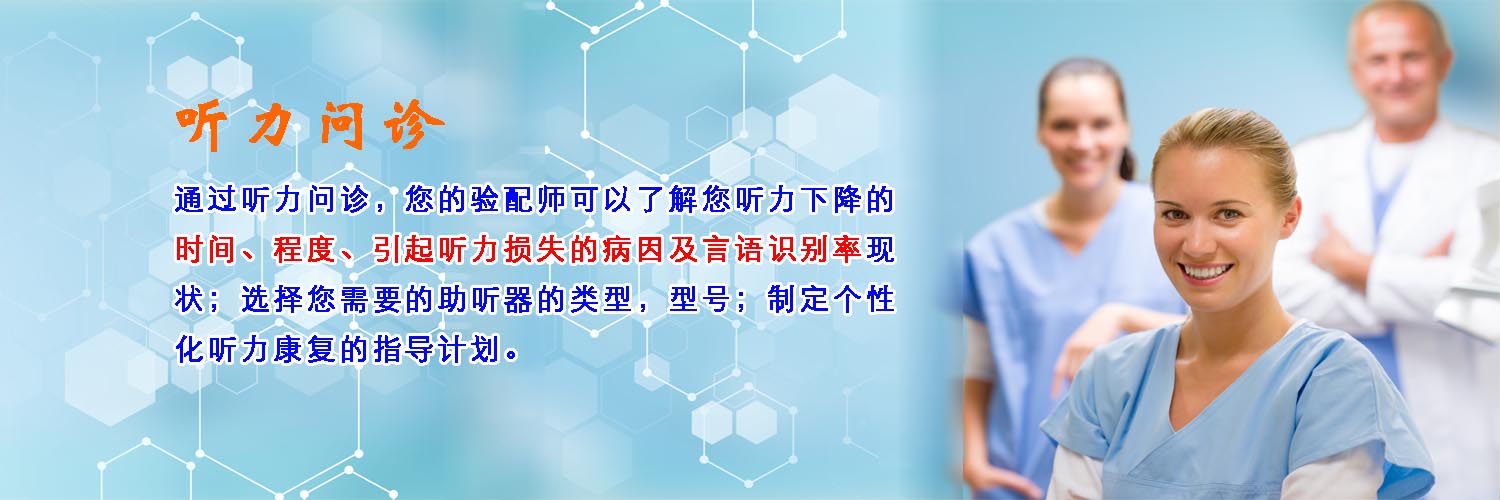 听力问诊

通过听力问诊，您的验配师可以了解您听力下降的时间、程度、引起听力损失的病因及言语识别率现状；选择您需要的助听器的类型，型号；制定个性化听力康复的指导计划。